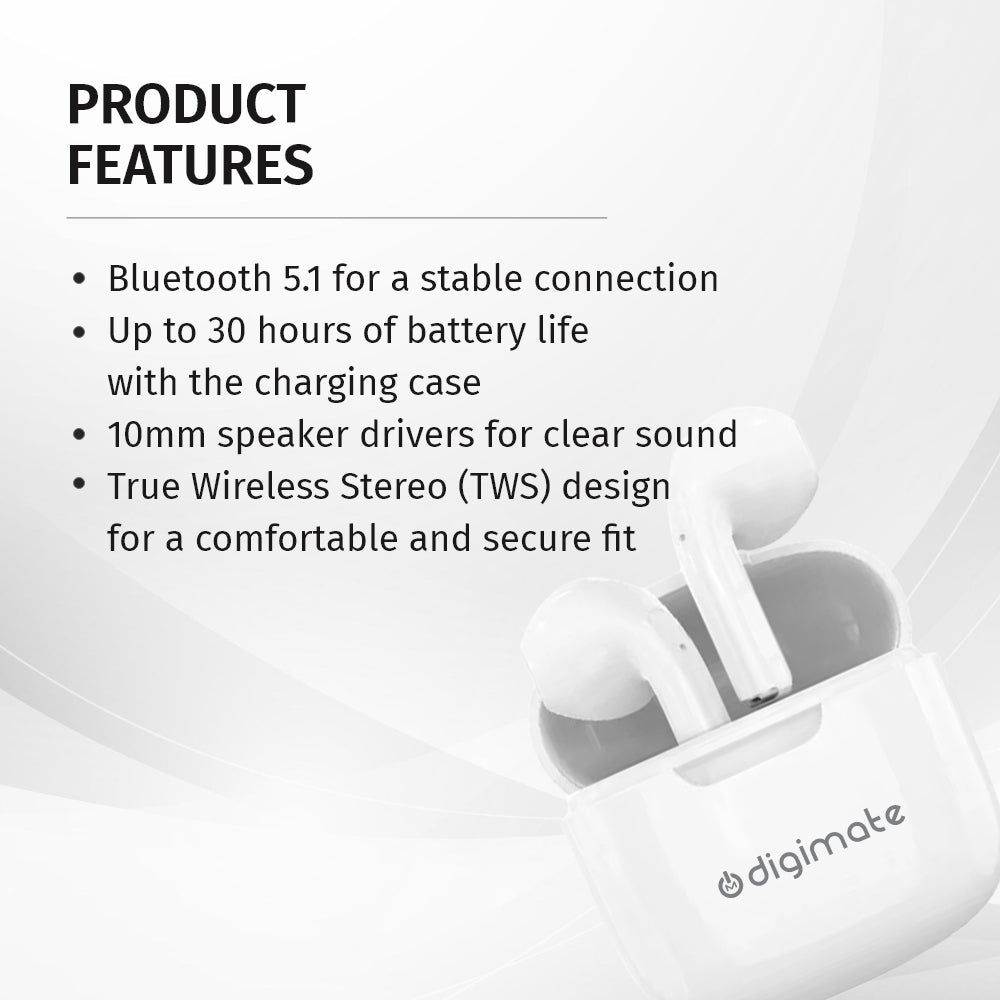 PRODUCT FEATURES

• Bluetooth 5.1 for a stable connection
• Up to 30 hours of battery life with the charging case
• 10mm speaker drivers for clear sound
• True Wireless Stereo (TWS) design for a comfortable and secure fit

digimate